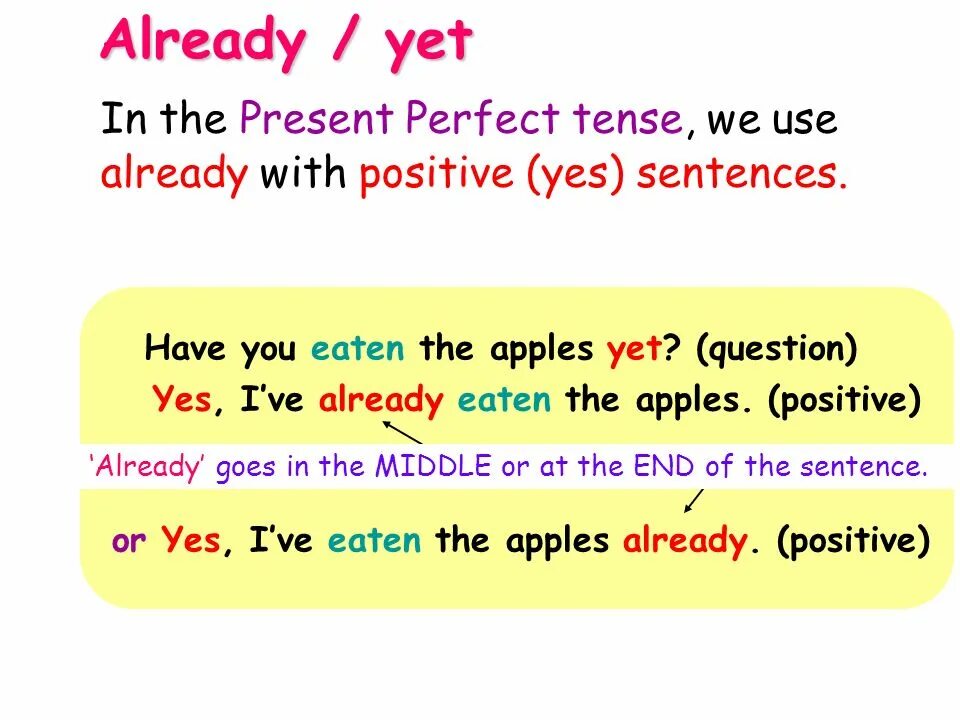 Already / yet

In the Present Perfect tense, we use already with positive (yes) sentences.

Have you eaten the apples yet? (question)

Yes, I’ve already eaten the apples. (positive)

‘Already’ goes in the MIDDLE or at the END of the sentence.

or Yes, I’ve eaten the apples already. (positive)